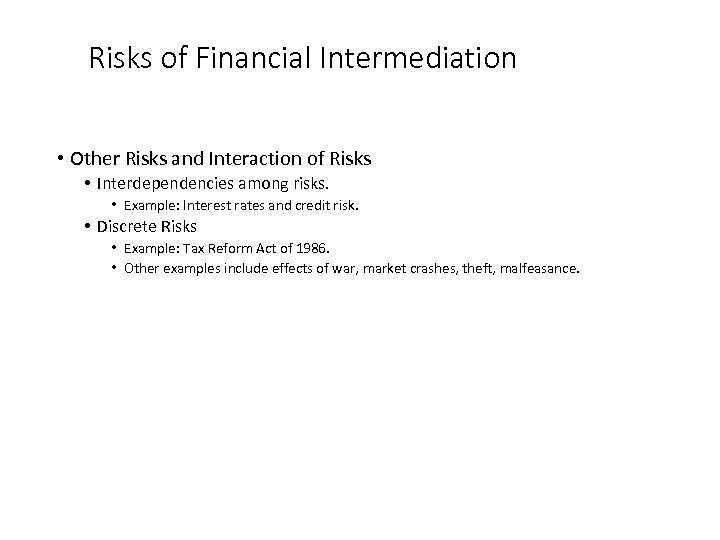 Risks of Financial Intermediation

• Other Risks and Interaction of Risks
  • Interdependencies among risks.
    • Example: Interest rates and credit risk.
  • Discrete Risks
    • Example: Tax Reform Act of 1986.
    • Other examples include effects of war, market crashes, theft, malfeasance.